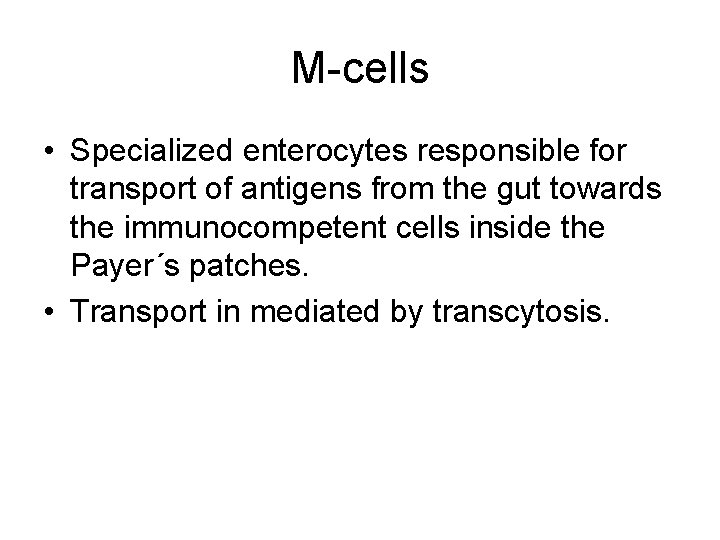 M-cells

• Specialized enterocytes responsible for transport of antigens from the gut towards the immunocompetent cells inside the Payer´s patches.

• Transport in mediated by transcytosis.